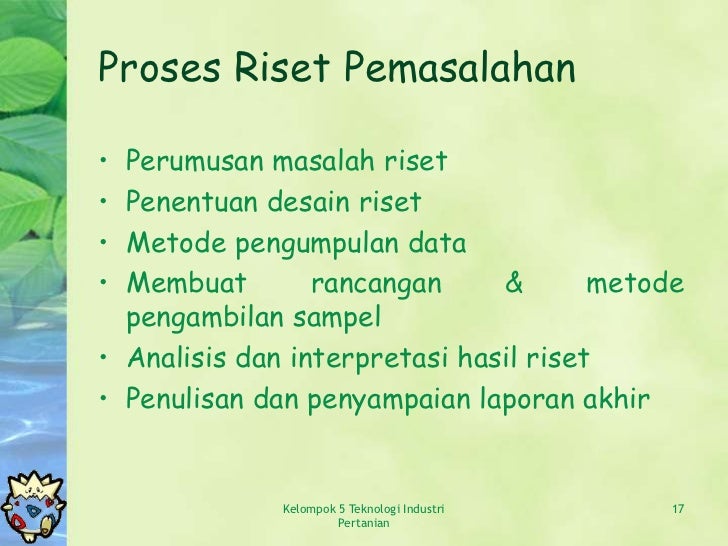 Proses Riset Pemasalahan

• Perumusan masalah riset
• Penentuan desain riset
• Metode pengumpulan data
• Membuat rancangan & metode pengambilan sampel
• Analisis dan interpretasi hasil riset
• Penulisan dan penyampaian laporan akhir

Kelompok 5 Teknologi Industri Pertanian

17